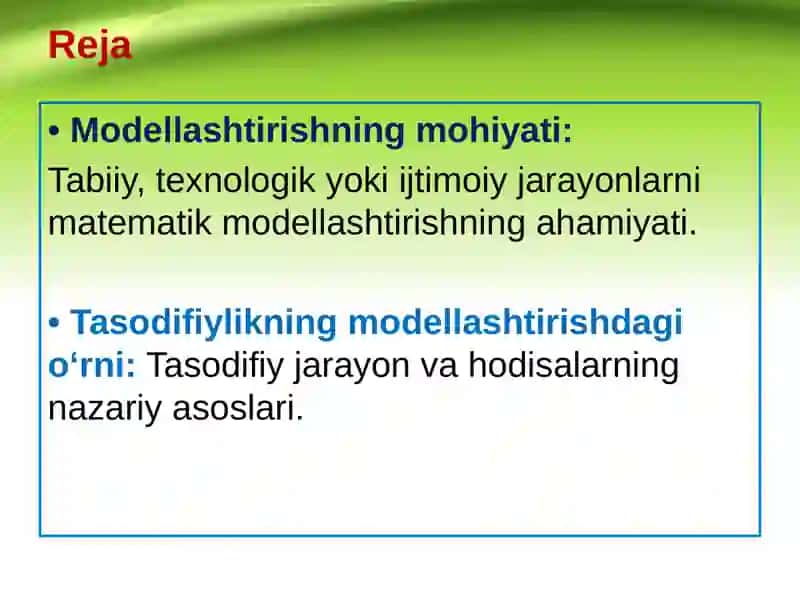 Reja

• Modellashtirishning mohiyati:

Tabiiy, texnologik yoki ijtimoiy jarayonlarni matematik modellashtirishning ahamiyati.

• Tasodifiylikning modellashtirishdagi o‘rni: Tasodifiy jarayon va hodisalarning nazariy asoslari.